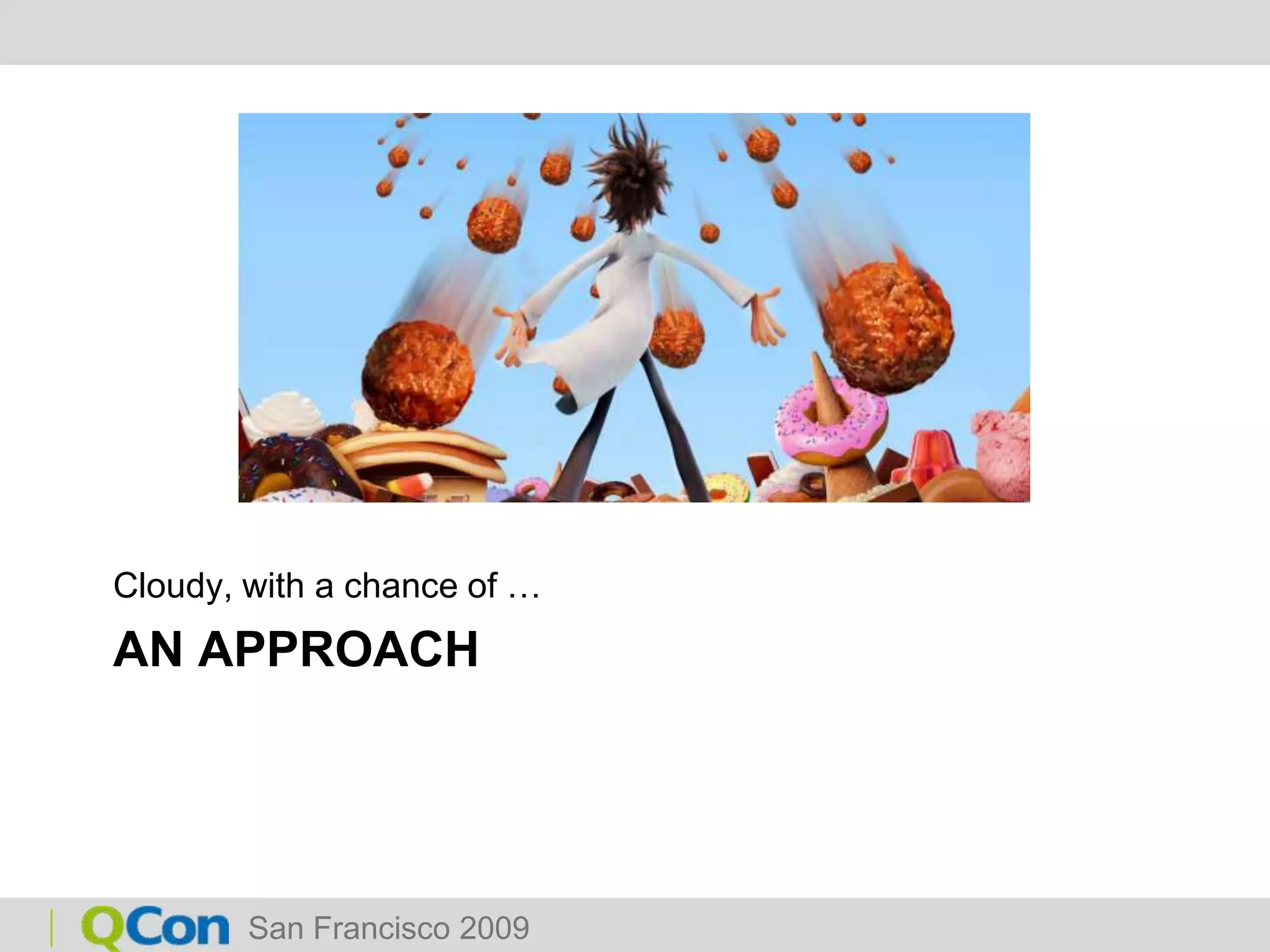 Cloudy, with a chance of …

AN APPROACH

QCon San Francisco 2009